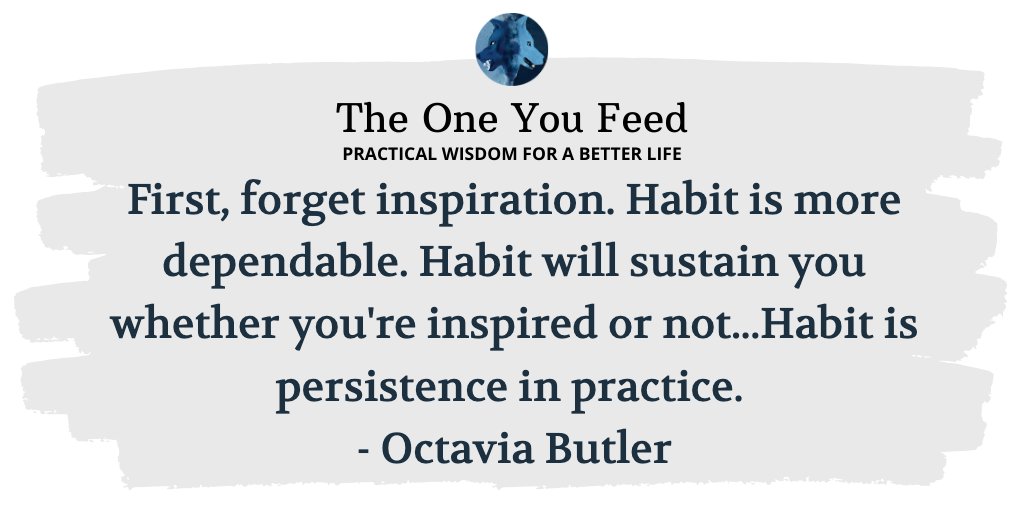 The One You Feed
PRACTICAL WISDOM FOR A BETTER LIFE

First, forget inspiration. Habit is more dependable. Habit will sustain you whether you're inspired or not...Habit is persistence in practice.
- Octavia Butler